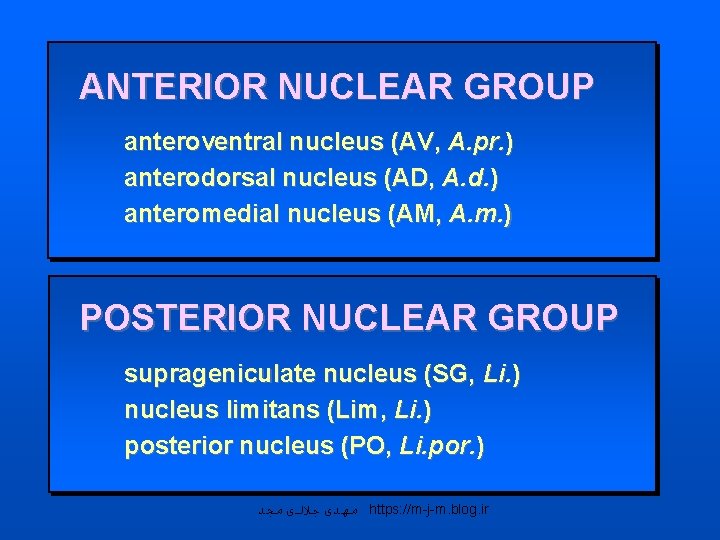 ANTERIOR NUCLEAR GROUP

anteroventral nucleus (AV, A.pr.)
anterodorsal nucleus (AD, A.d.)
anteromedial nucleus (AM, A.m.)

POSTERIOR NUCLEAR GROUP

suprageniculate nucleus (SG, Li.)
nucleus limitans (Lim, Li.)
posterior nucleus (PO, Li.por.)

مهدی جلالی مجد https://m-j-m.blog.ir